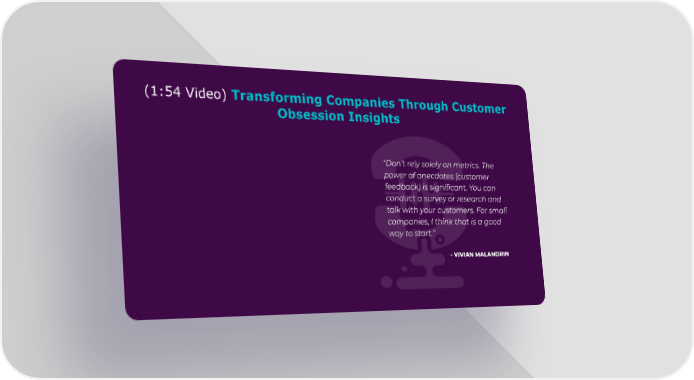 (1:54 Video) Transforming Companies Through Customer Obsession Insights

"Don't rely solely on metrics. The power of anecdotes (customer feedback) is significant. You can conduct a survey or research and talk with your customers. For small companies, I think that is a good way to start."

- VIVIAN MALANDRIN